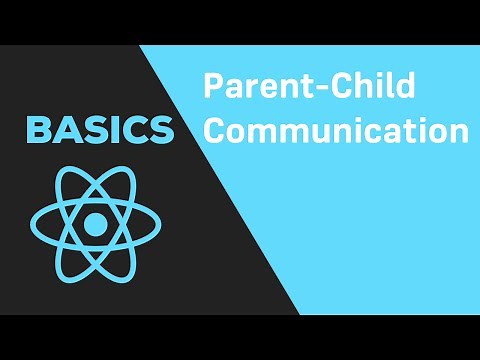 BASICS

Parent-Child Communication